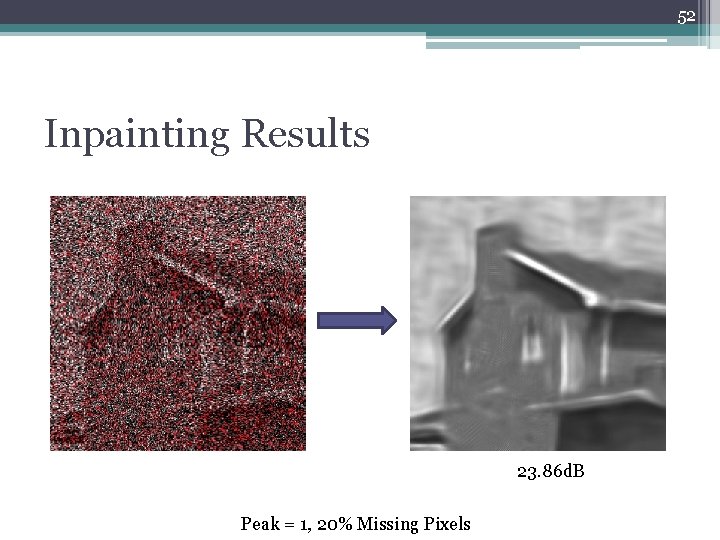 52

Inpainting Results

23.86dB

Peak = 1, 20% Missing Pixels